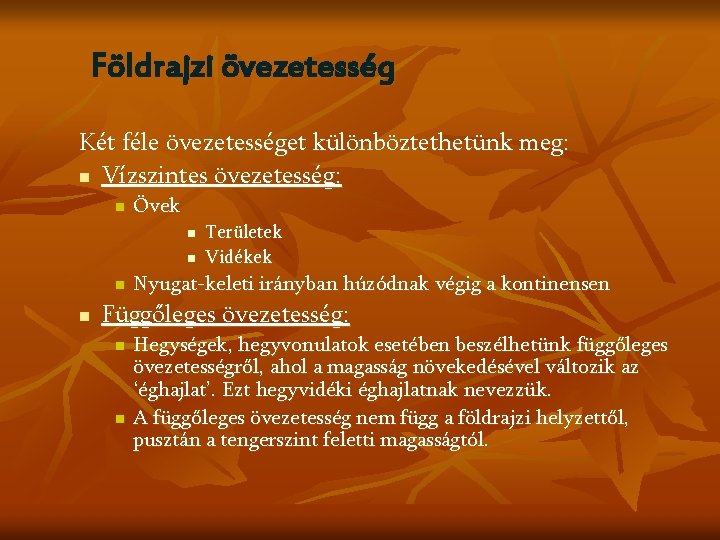 Földrajzi övezetesség

Két féle övezetességet különböztethetünk meg:

- Vízszintes övezetesség:
  - Övek
    - Területek
    - Vidékek
  - Nyugat-keleti irányban húzódnak végig a kontinensen
- Függőleges övezetesség:
  - Hegységek, hegyvonulatok esetében beszélhetünk függőleges övezetességről, ahol a magasság növekedésével változik az 'éghajlat'. Ezt hegyvidéki éghajlatnak nevezzük.
  - A függőleges övezetesség nem függ a földrajzi helyzettől, pusztán a tengerszint feletti magasságtól.